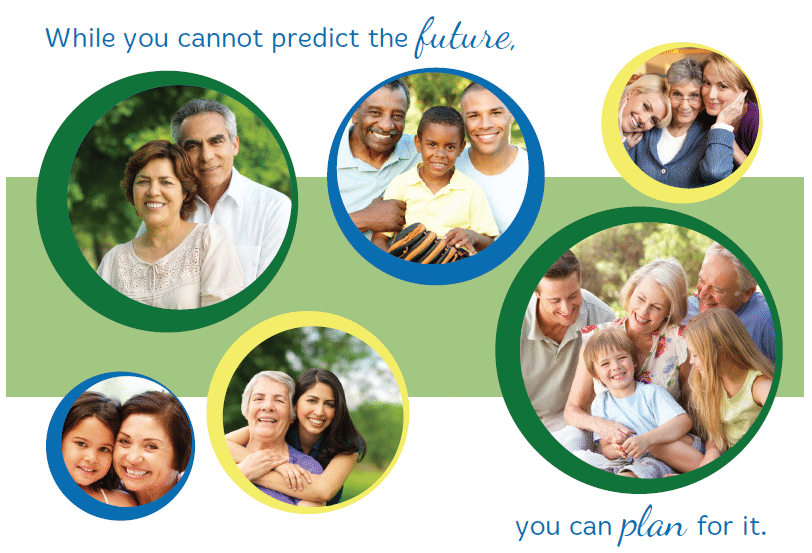 While you cannot predict the future,

you can plan for it.